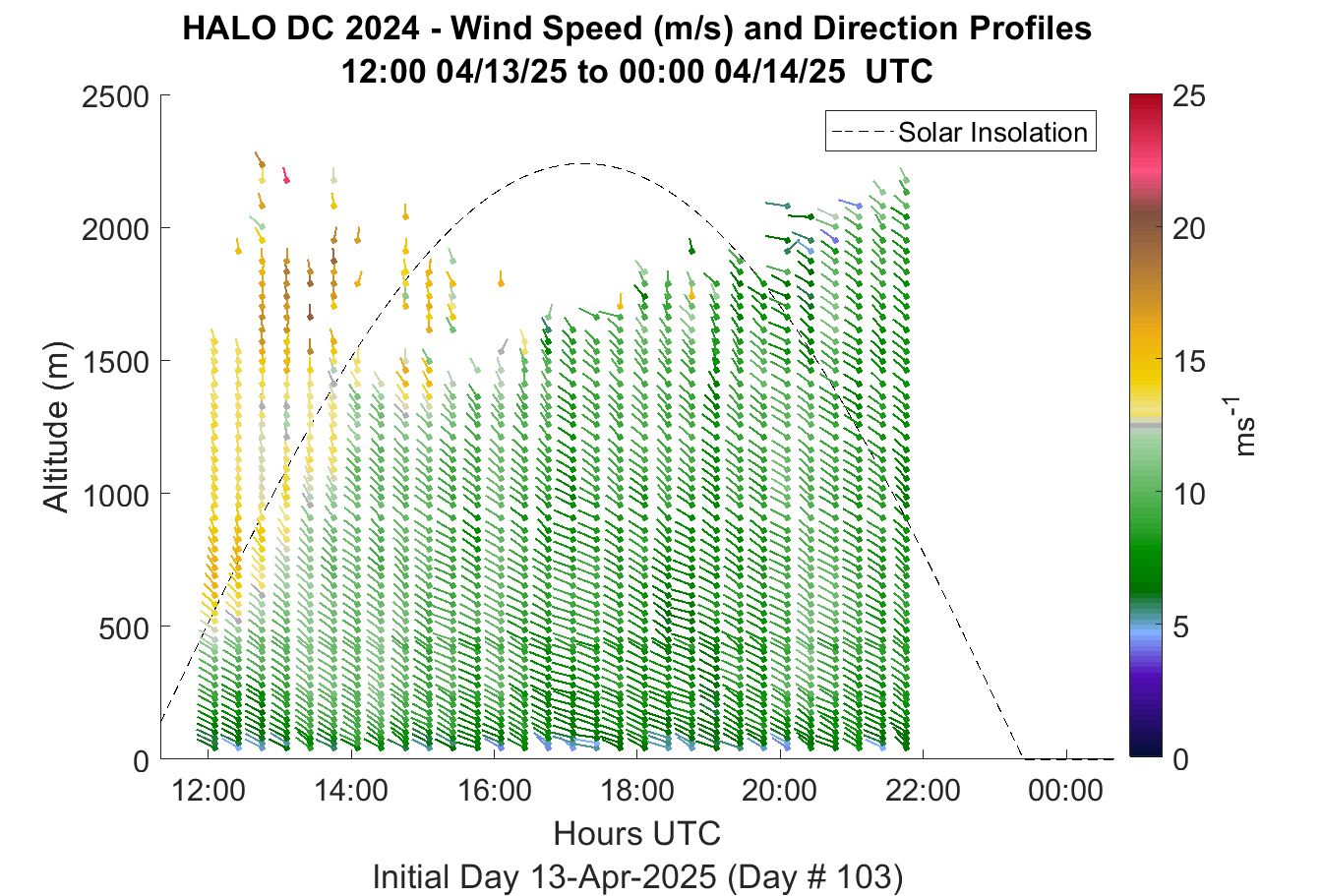 HALO DC 2024 - Wind Speed (m/s) and Direction Profiles
12:00 04/13/25 to 00:00 04/14/25 UTC

Solar Insolation

Altitude (m)

2500
2000
1500
1000
500
0

12:00
14:00
16:00
18:00
20:00
22:00
00:00

Hours UTC

Initial Day 13-Apr-2025 (Day # 103)

25
20
15
10
5
0

$ms^{-1}$